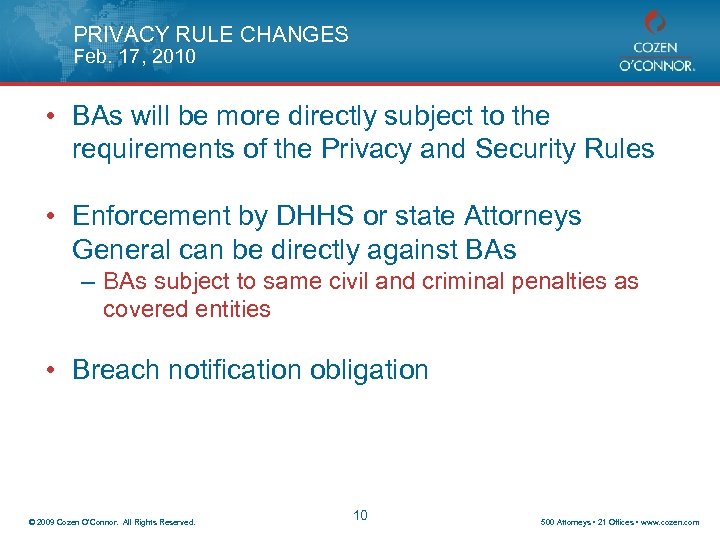 PRIVACY RULE CHANGES
Feb. 17, 2010

COZEN
O'CONNOR.

• BAs will be more directly subject to the requirements of the Privacy and Security Rules

• Enforcement by DHHS or state Attorneys General can be directly against BAs
– BAs subject to same civil and criminal penalties as covered entities

• Breach notification obligation

© 2009 Cozen O'Connor. All Rights Reserved.

10

500 Attorneys • 21 Offices • www.cozen.com